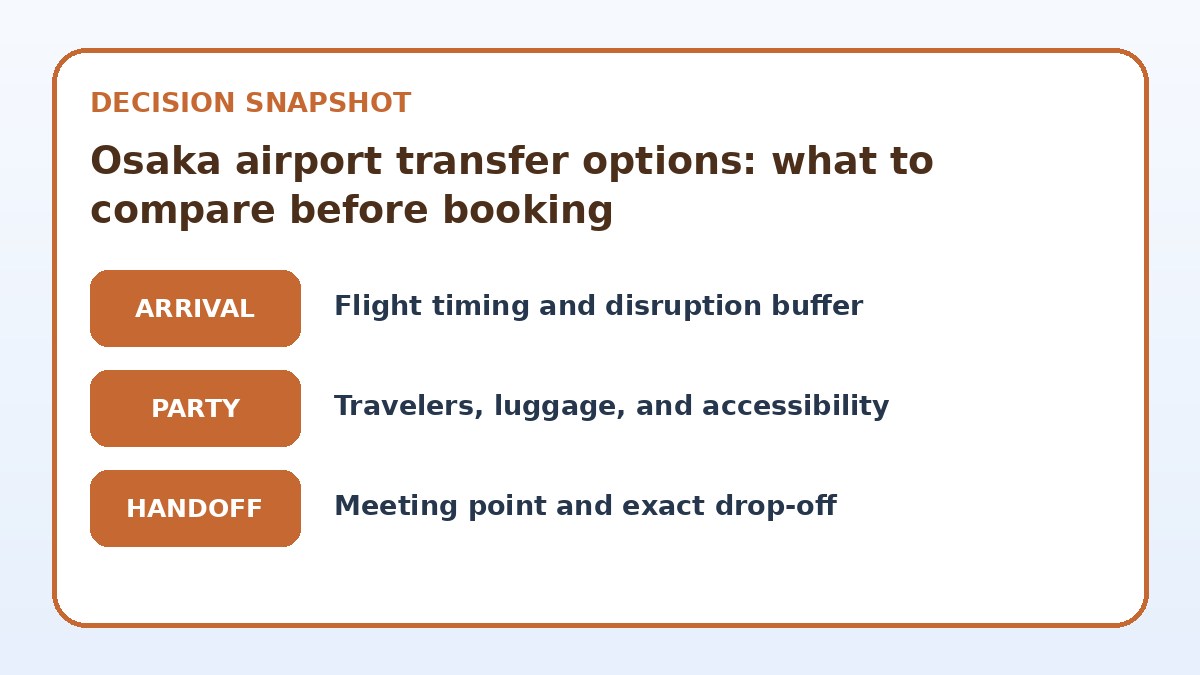 DECISION SNAPSHOT

Osaka airport transfer options: what to compare before booking

ARRIVAL

Flight timing and disruption buffer

PARTY

Travelers, luggage, and accessibility

HANDOFF

Meeting point and exact drop-off